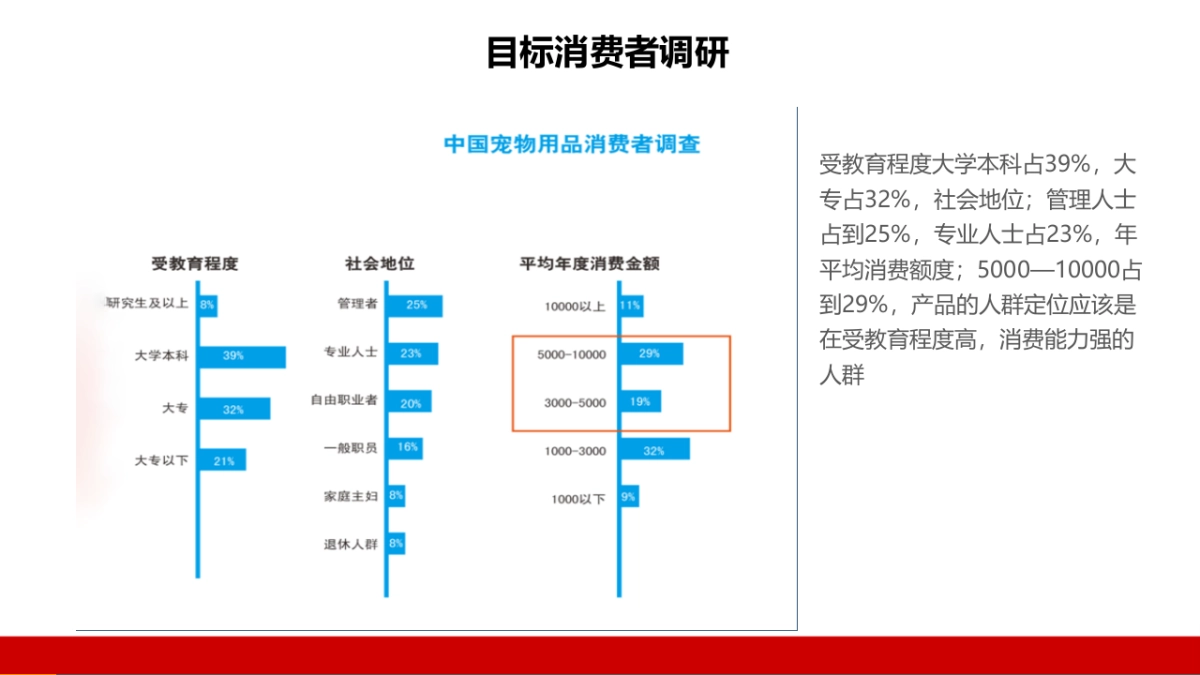 目标消费者调研

中国宠物用品消费者调查

受教育程度

研究生及以上 8%
大学本科 39%
大专 32%
大专以下 21%

社会地位

管理者 25%
专业人士 23%
自由职业者 20%
一般职员 16%
家庭主妇 8%
退休人群 8%

平均年度消费金额

10000以上 11%
5000-10000 29%
3000-5000 19%
1000-3000 32%
1000以下 9%

受教育程度大学本科占39%，大专占32%，社会地位；管理人士占到25%，专业人士占23%，年平均消费额度；5000—10000占到29%，产品的人群定位应该是在受教育程度高，消费能力强的人群